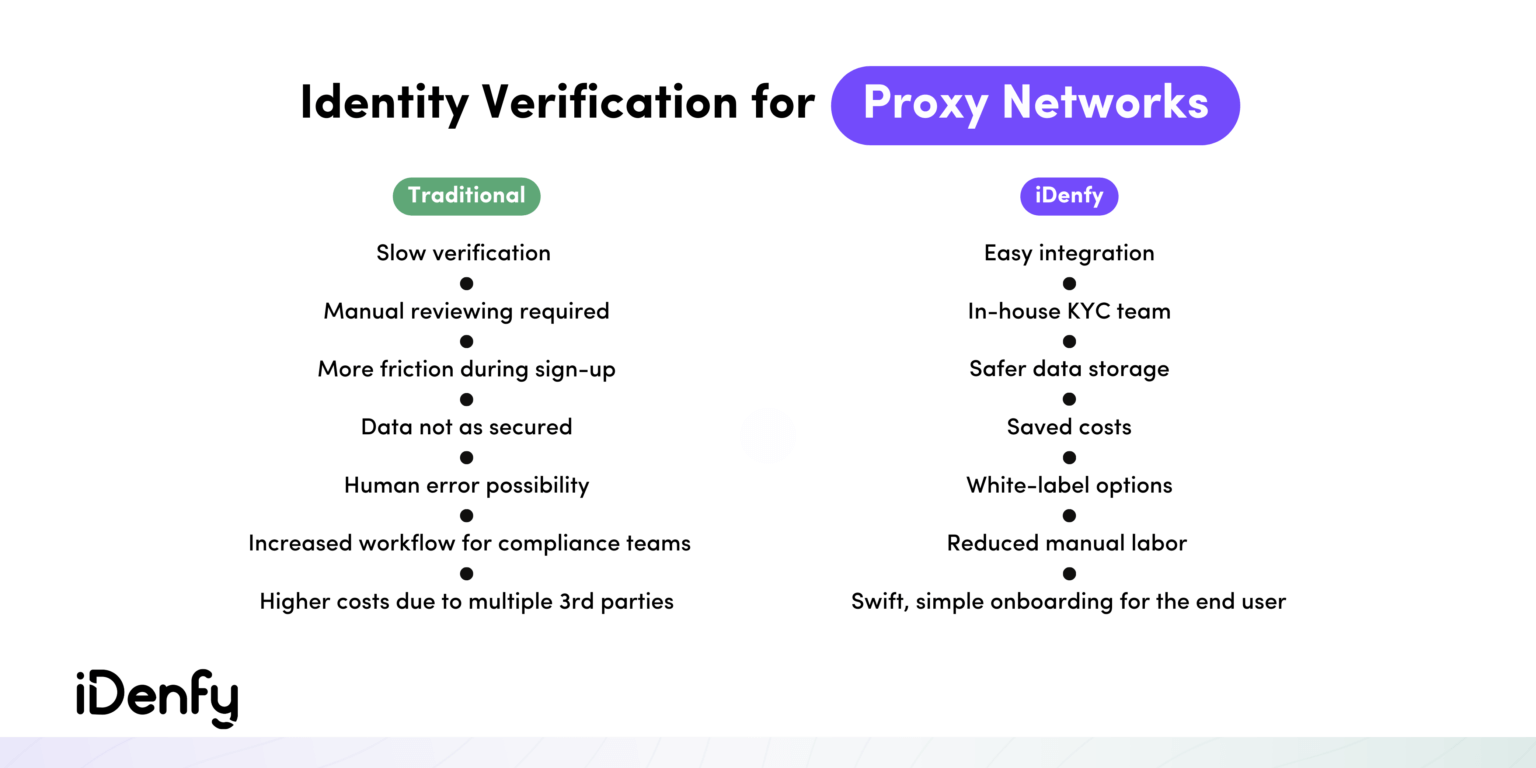 Identity Verification for Proxy Networks

Traditional

Slow verification

Manual reviewing required

More friction during sign-up

Data not as secured

Human error possibility

Increased workflow for compliance teams

Higher costs due to multiple 3rd parties

iDenfy

Easy integration

In-house KYC team

Safer data storage

Saved costs

White-label options

Reduced manual labor

Swift, simple onboarding for the end user

iDenfy